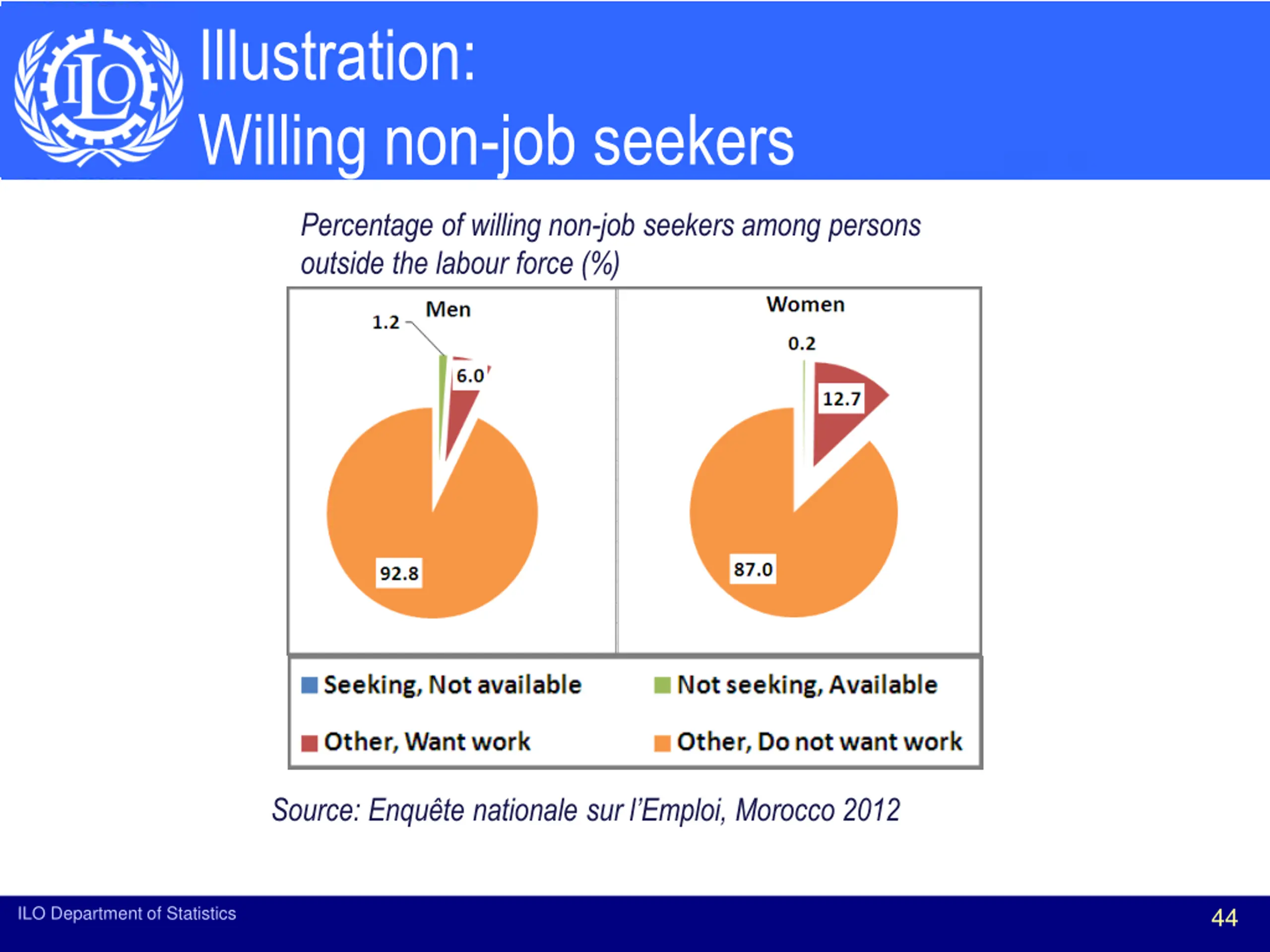 ILO

Illustration:
Willing non-job seekers

Percentage of willing non-job seekers among persons outside the labour force (%)

Men

1.2

6.0

92.8

Women

0.2

12.7

87.0

Seeking, Not available
Not seeking, Available
Other, Want work
Other, Do not want work

Source: Enquête nationale sur l'Emploi, Morocco 2012

ILO Department of Statistics

44